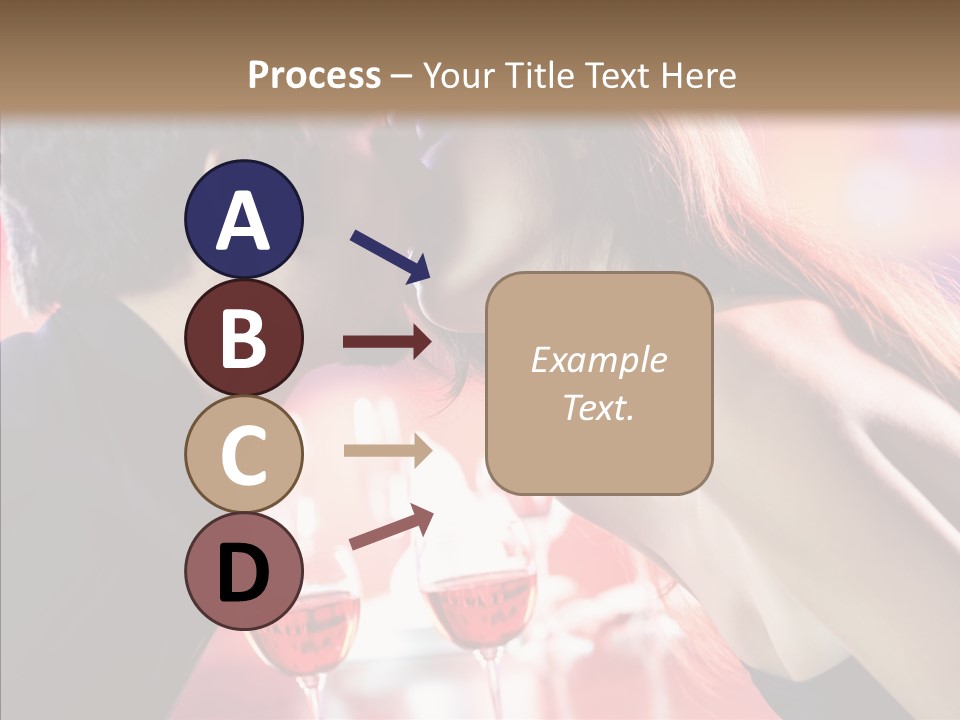 Process – Your Title Text Here

A

B

C

D

Example Text.